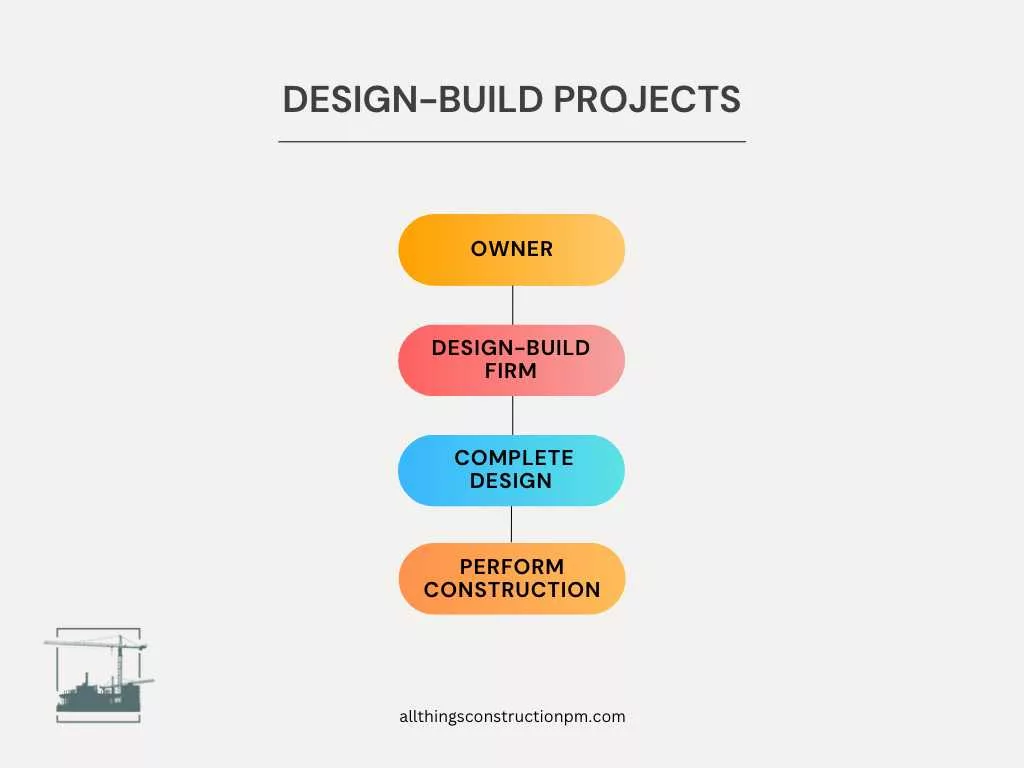 DESIGN-BUILD PROJECTS

OWNER

DESIGN-BUILD FIRM

COMPLETE DESIGN

PERFORM CONSTRUCTION

allthingsconstructionpm.com